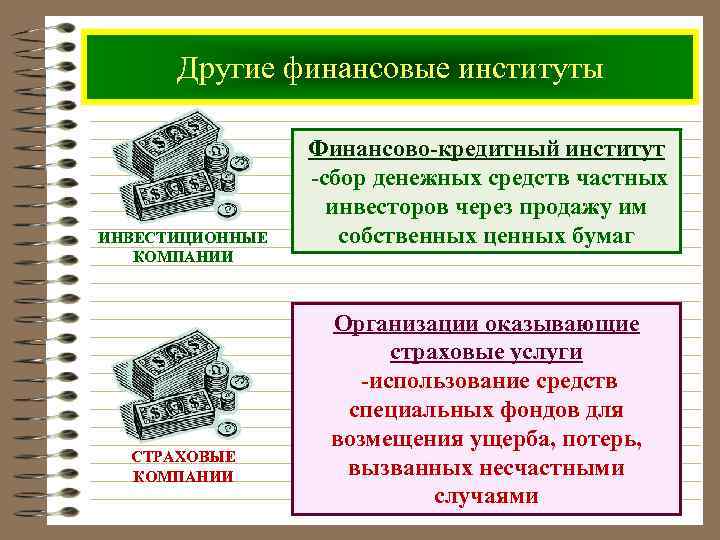 Другие финансовые институты

ИНВЕСТИЦИОННЫЕ КОМПАНИИ

Финансово-кредитный институт -сбор денежных средств частных инвесторов через продажу им собственных ценных бумаг

СТРАХОВЫЕ КОМПАНИИ

Организации оказывающие страховые услуги -использование средств специальных фондов для возмещения ущерба, потерь, вызванных несчастными случаями